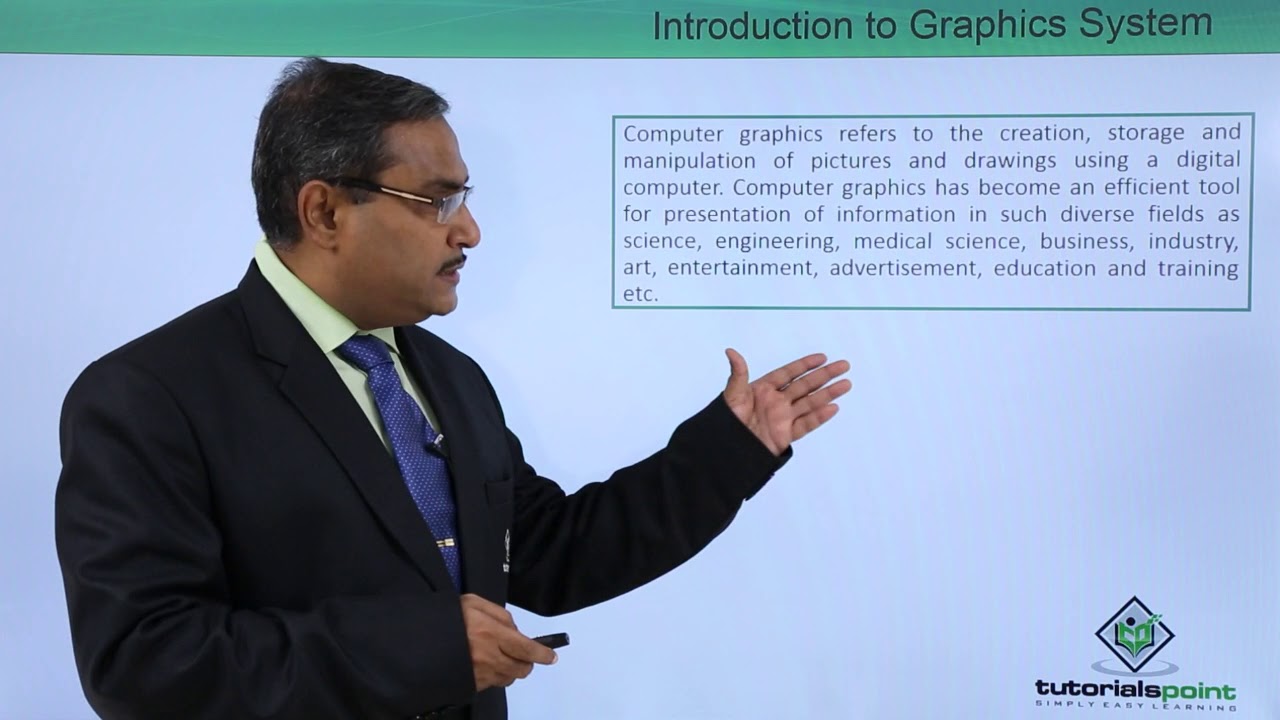 Introduction to Graphics System

Computer graphics refers to the creation, storage and manipulation of pictures and drawings using a digital computer. Computer graphics has become an efficient tool for presentation of information in such diverse fields as science, engineering, medical science, business, industry, art, entertainment, advertisement, education and training etc.

tutorialspoint
SIMPLY EASY LEARNING